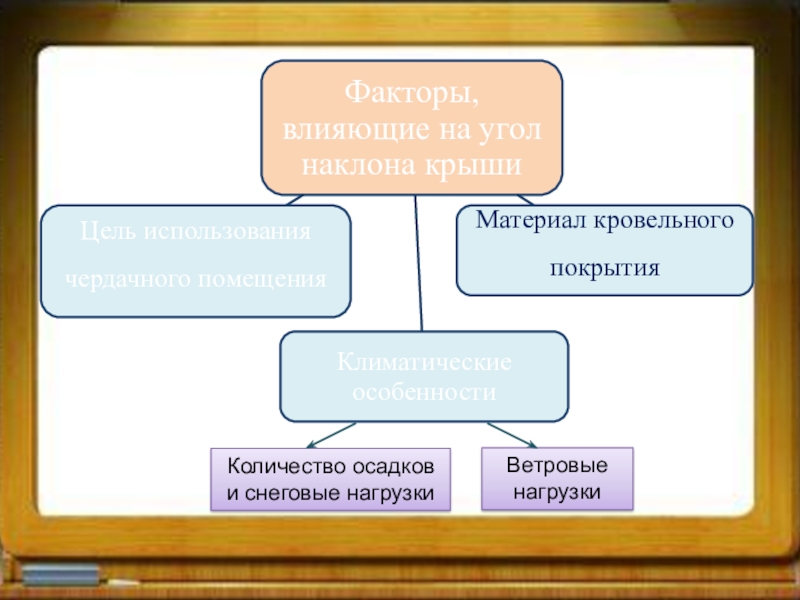 Факторы, влияющие на угол наклона крыши

Цель использования

чердачного помещения

Материал кровельного

покрытия

Климатические особенности

Количество осадков и снеговые нагрузки

Ветровые нагрузки